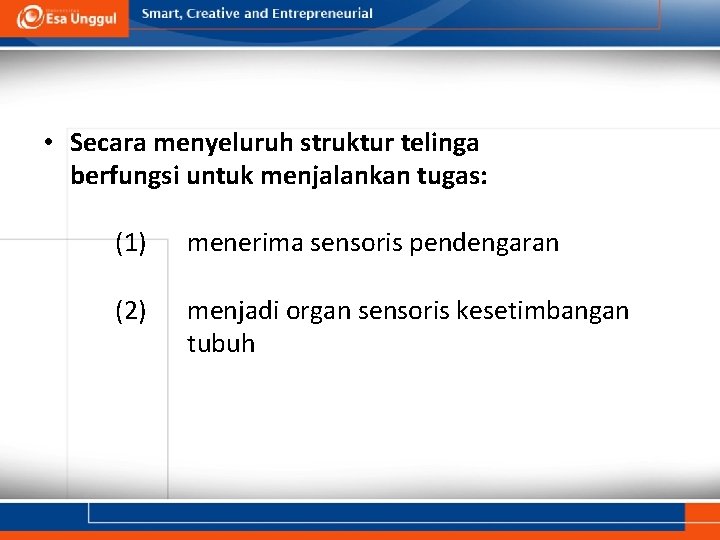 Esa Unggul

Smart, Creative and Entrepreneurial

• Secara menyeluruh struktur telinga berfungsi untuk menjalankan tugas:

(1) menerima sensoris pendengaran

(2) menjadi organ sensoris kesetimbangan tubuh